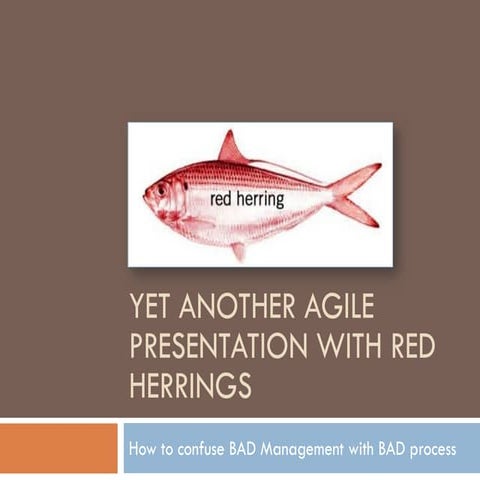 red herring

YET ANOTHER AGILE PRESENTATION WITH RED HERRINGS

How to confuse BAD Management with BAD process